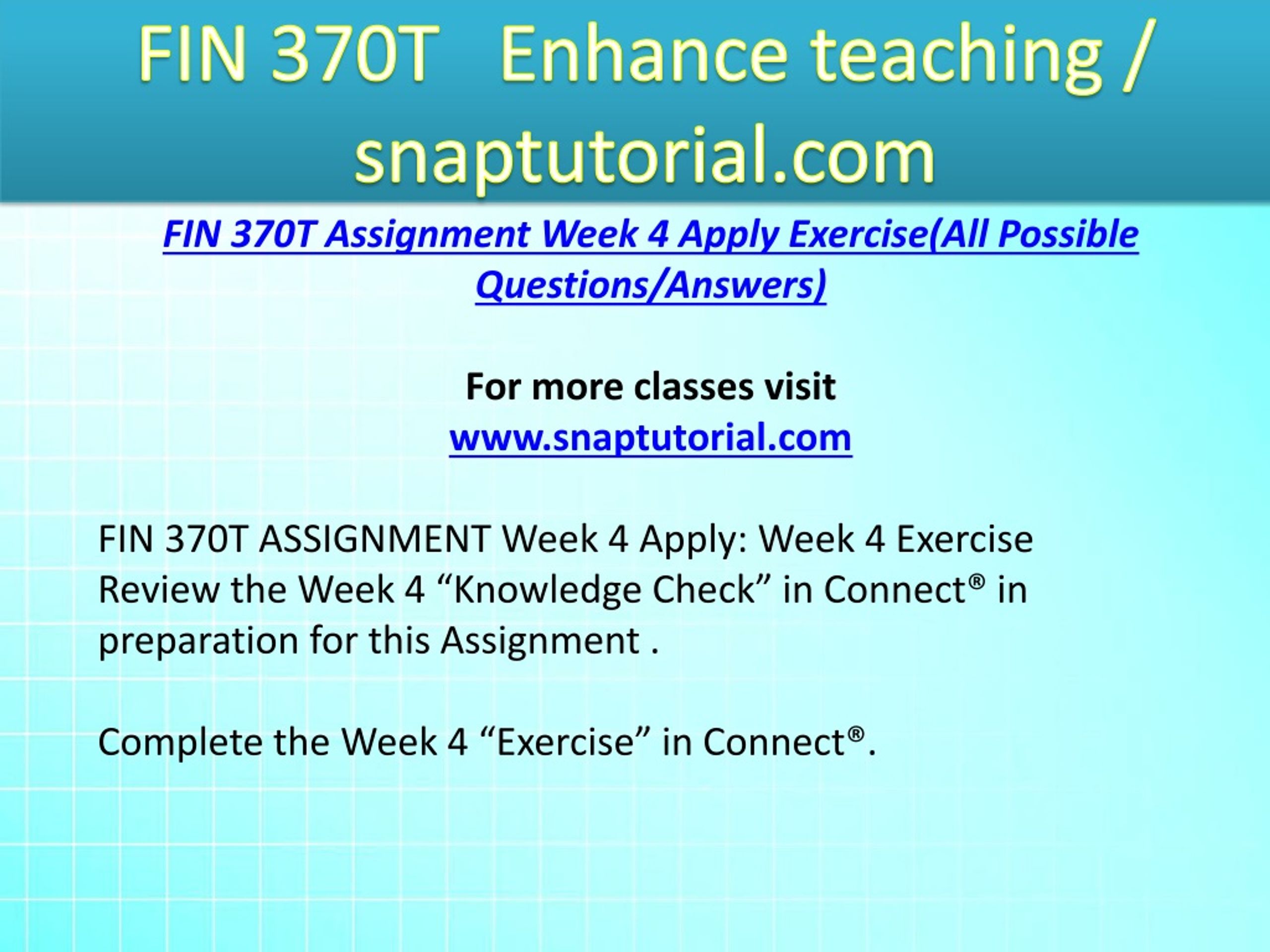 FIN 370T Enhance teaching / snaptutorial.com

FIN 370T Assignment Week 4 Apply Exercise(All Possible Questions/Answers)

For more classes visit
www.snaptutorial.com

FIN 370T ASSIGNMENT Week 4 Apply: Week 4 Exercise
Review the Week 4 “Knowledge Check” in Connect® in preparation for this Assignment .

Complete the Week 4 “Exercise” in Connect®.